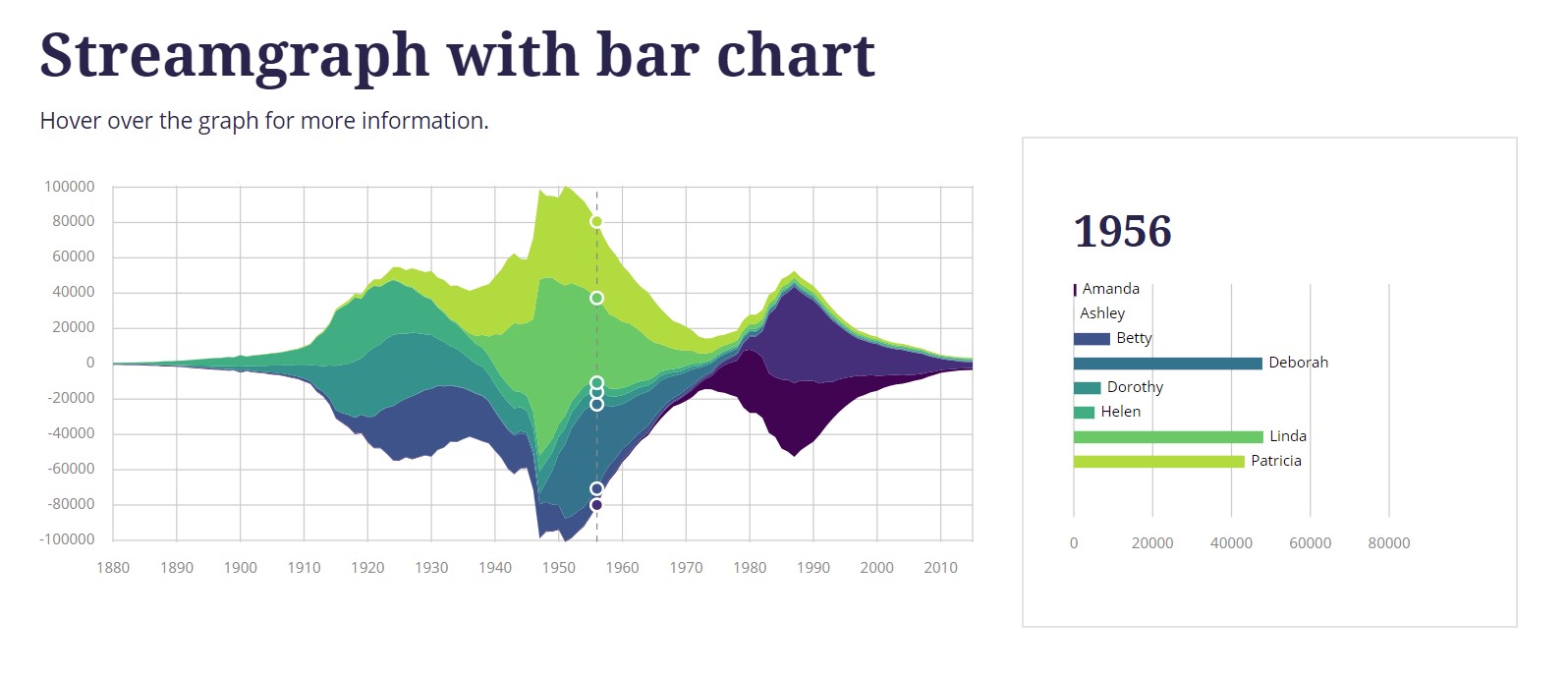 Streamgraph with bar chart

Hover over the graph for more information.

100000
80000
60000
40000
20000
0
-20000
-40000
-60000
-80000
-100000

1880 1890 1900 1910 1920 1930 1940 1950 1960 1970 1980 1990 2000 2010

1956

Amanda
Ashley
Betty
Deborah
Dorothy
Helen
Linda
Patricia

0 20000 40000 60000 80000